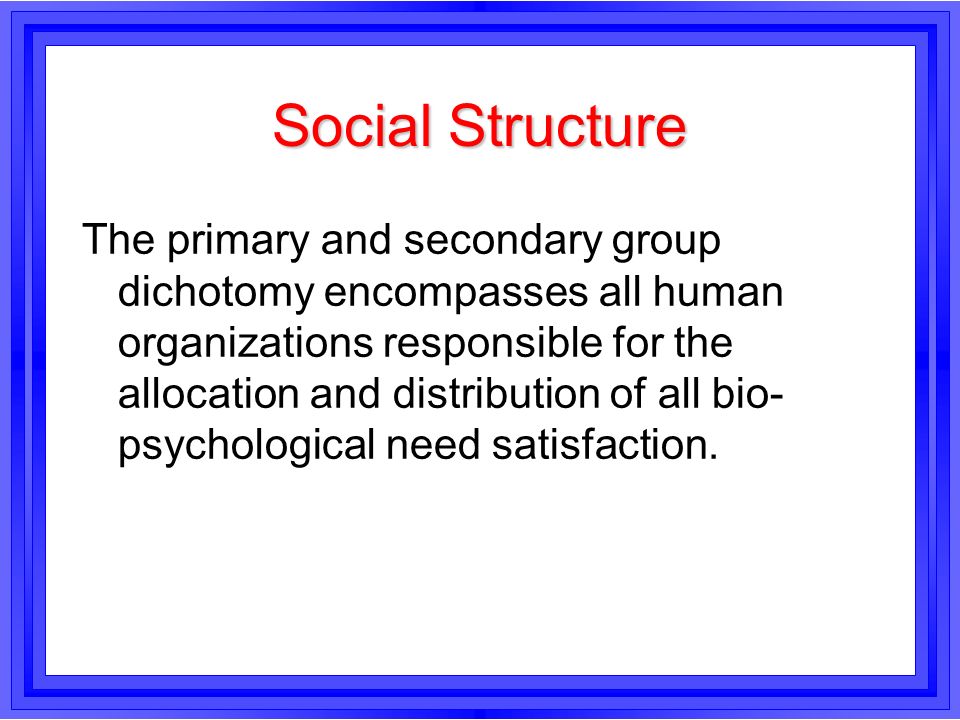 Social Structure

The primary and secondary group dichotomy encompasses all human organizations responsible for the allocation and distribution of all bio-psychological need satisfaction.